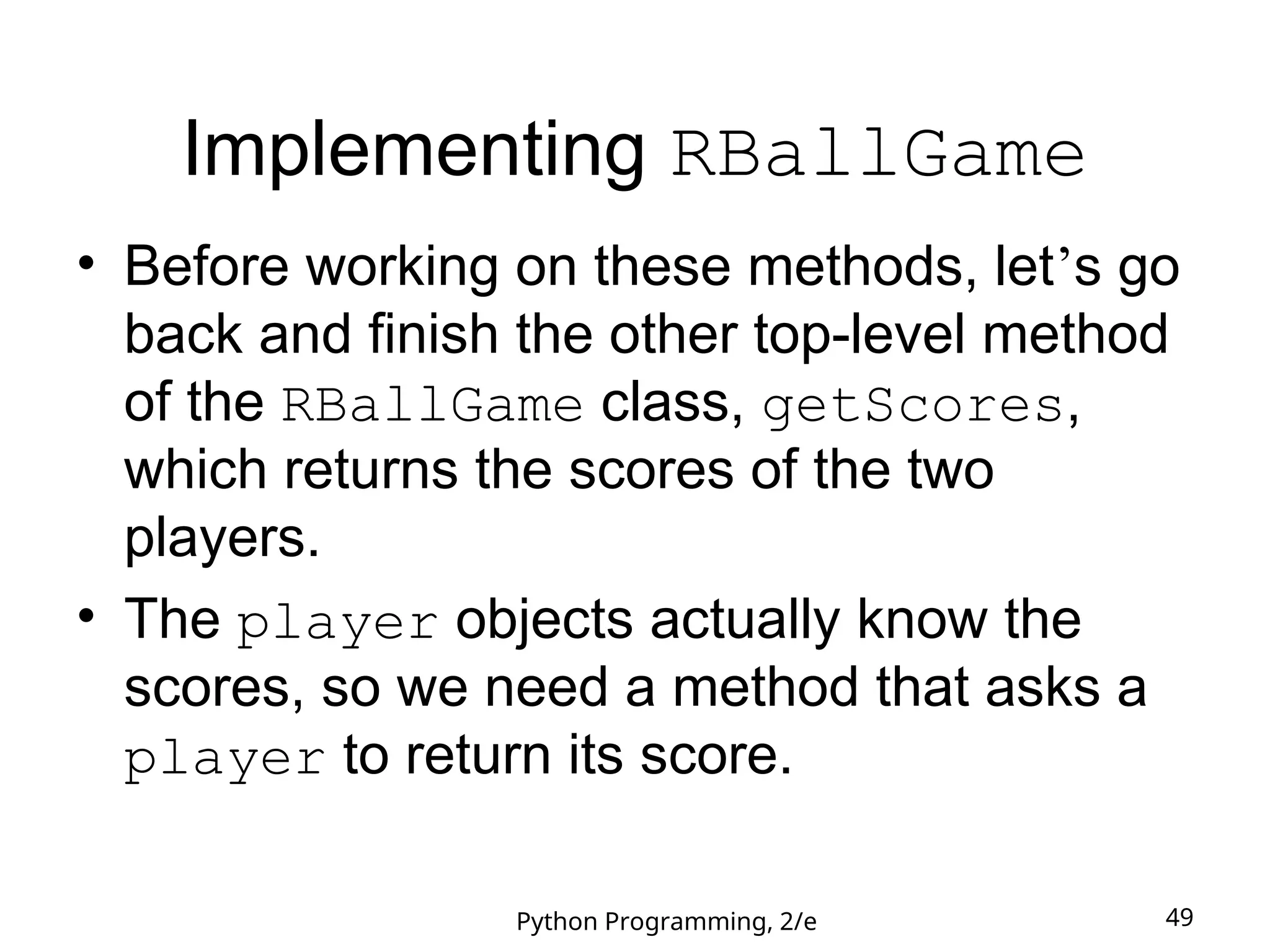 Implementing RBallGame

• Before working on these methods, let’s go back and finish the other top-level method of the RBallGame class, getScores, which returns the scores of the two players.

• The player objects actually know the scores, so we need a method that asks a player to return its score.

Python Programming, 2/e

49